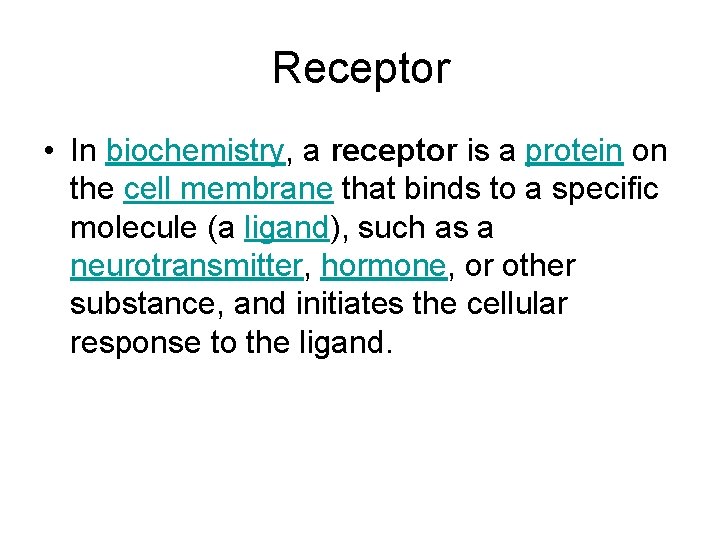 Receptor

• In biochemistry, a receptor is a protein on the cell membrane that binds to a specific molecule (a ligand), such as a neurotransmitter, hormone, or other substance, and initiates the cellular response to the ligand.